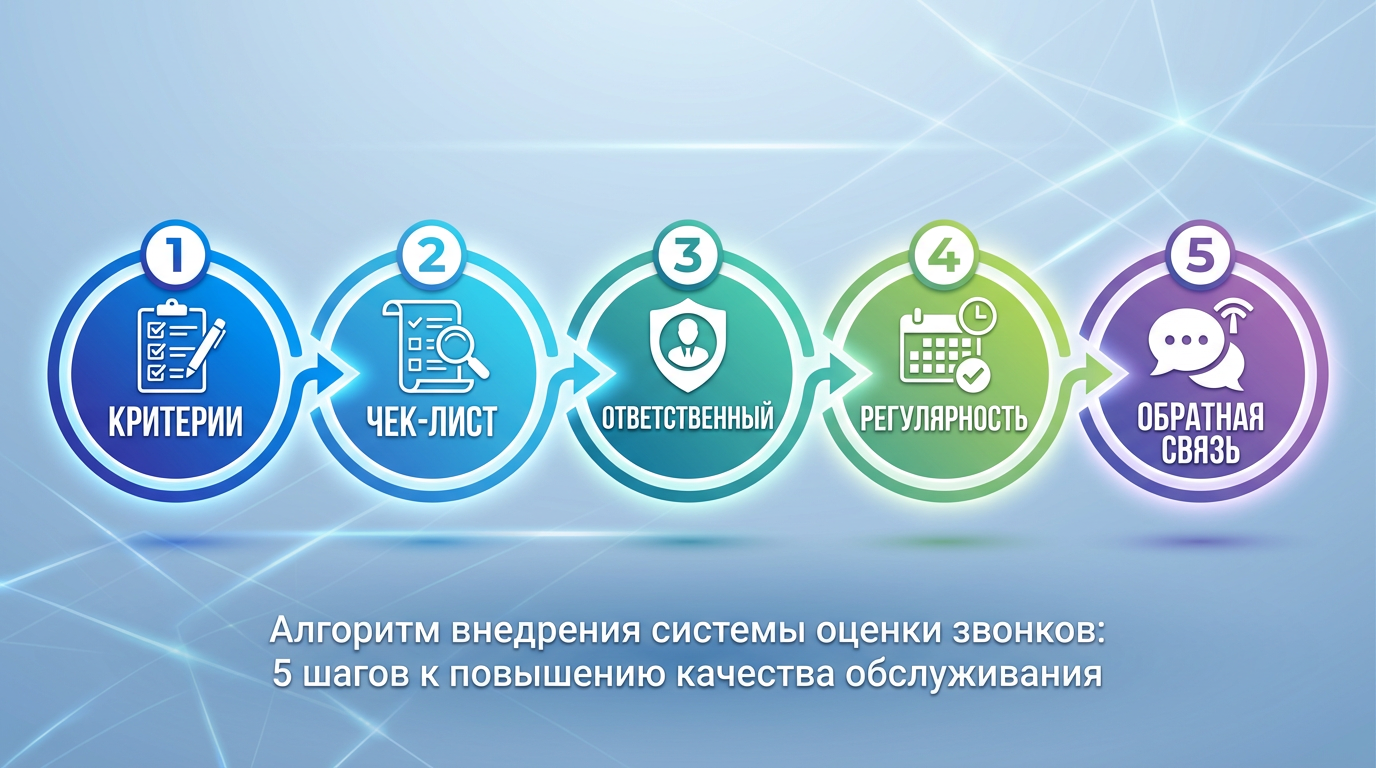 1
КРИТЕРИИ

2
ЧЕК-ЛИСТ

3
ОТВЕТСТВЕННЫЙ

4
РЕГУЛЯРНОСТЬ

5
ОБРАТНАЯ СВЯЗЬ

Алгоритм внедрения системы оценки звонков:
5 шагов к повышению качества обслуживания